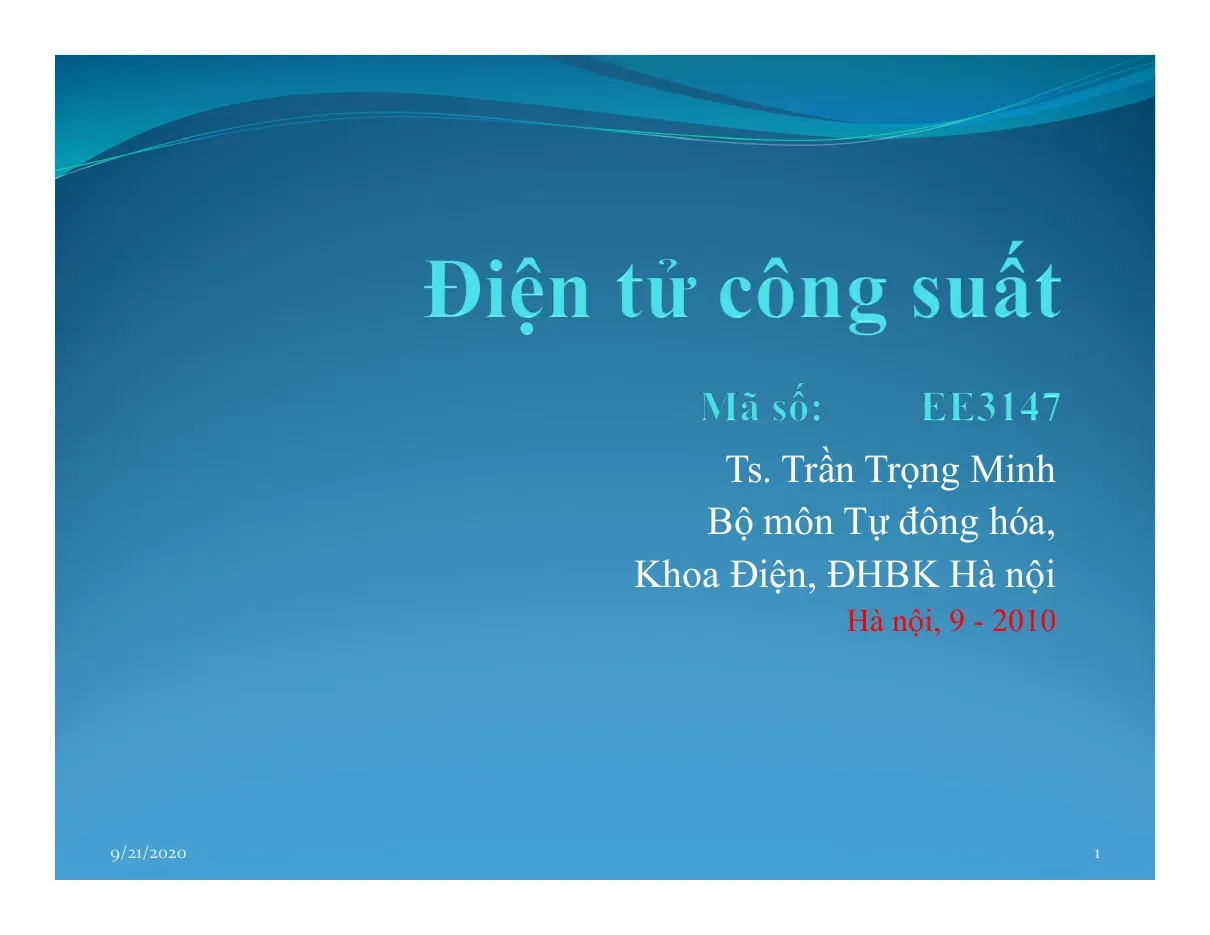 Điện tử công suất

Mã số: EE3147

Ts. Trần Trọng Minh
Bộ môn Tự đông hóa,
Khoa Điện, ĐHBK Hà nội
Hà nội, 9 - 2010

9/21/2020

1